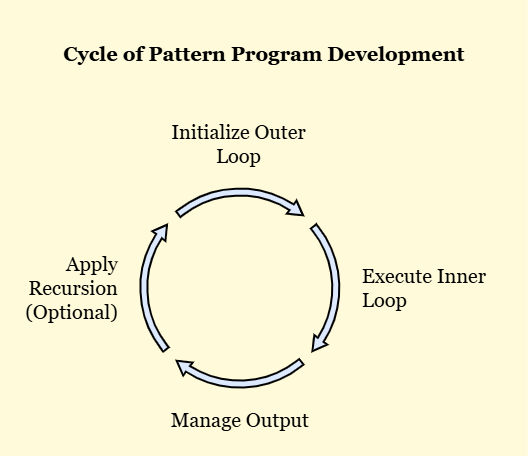 Cycle of Pattern Program Development

Initialize Outer Loop

Execute Inner Loop

Manage Output

Apply Recursion (Optional)